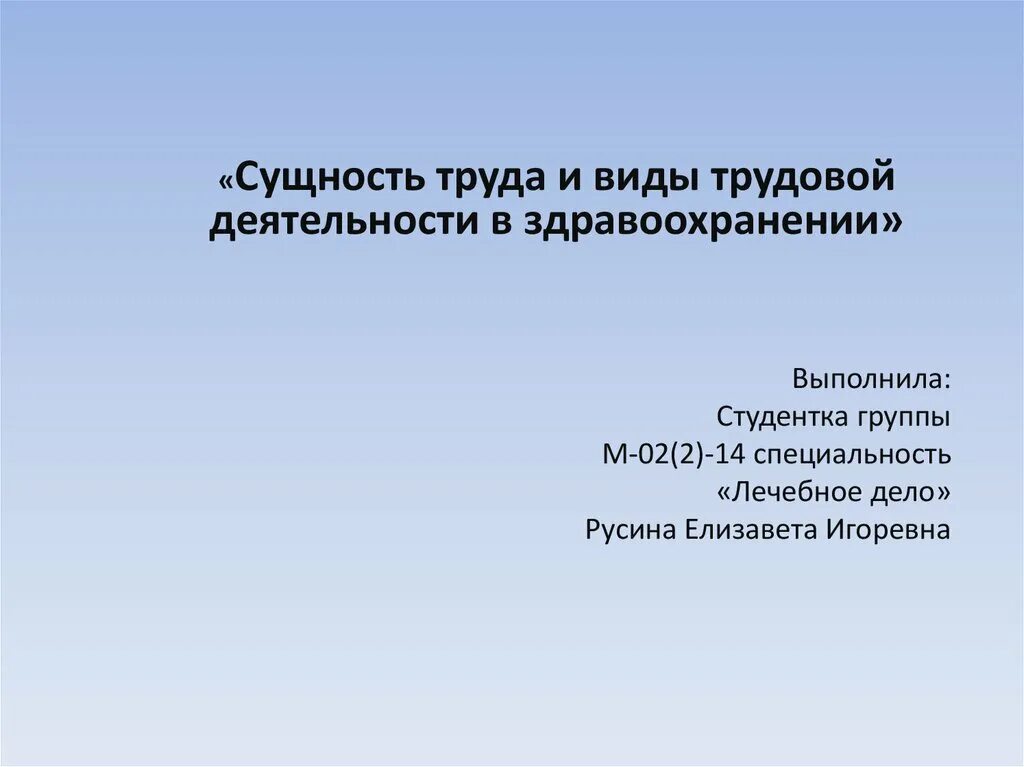 «Сущность труда и виды трудовой деятельности в здравоохранении»

Выполнила:
Студентка группы
М-02(2)-14 специальность
«Лечебное дело»
Русина Елизавета Игоревна